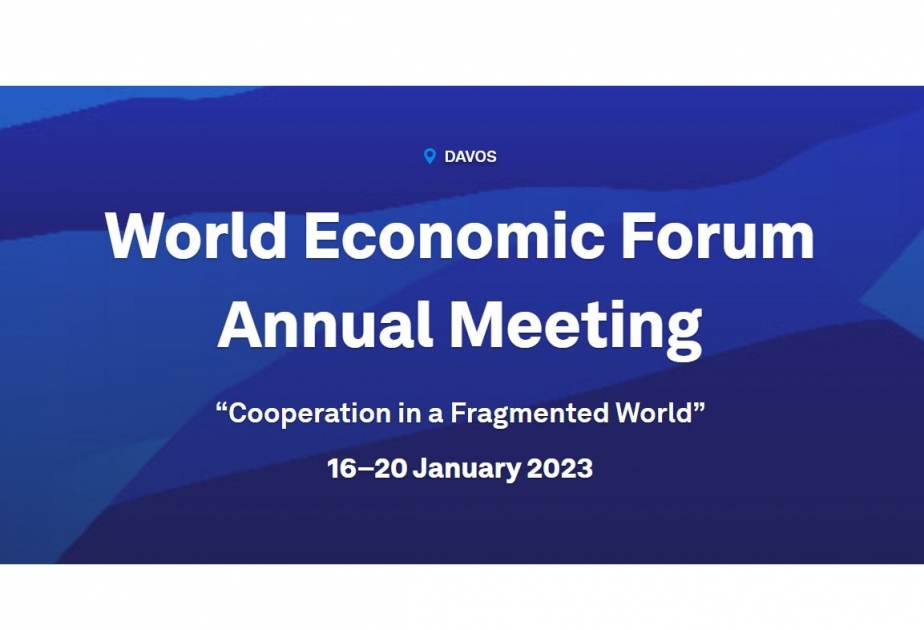 DAVOS

World Economic Forum Annual Meeting

“Cooperation in a Fragmented World”

16–20 January 2023